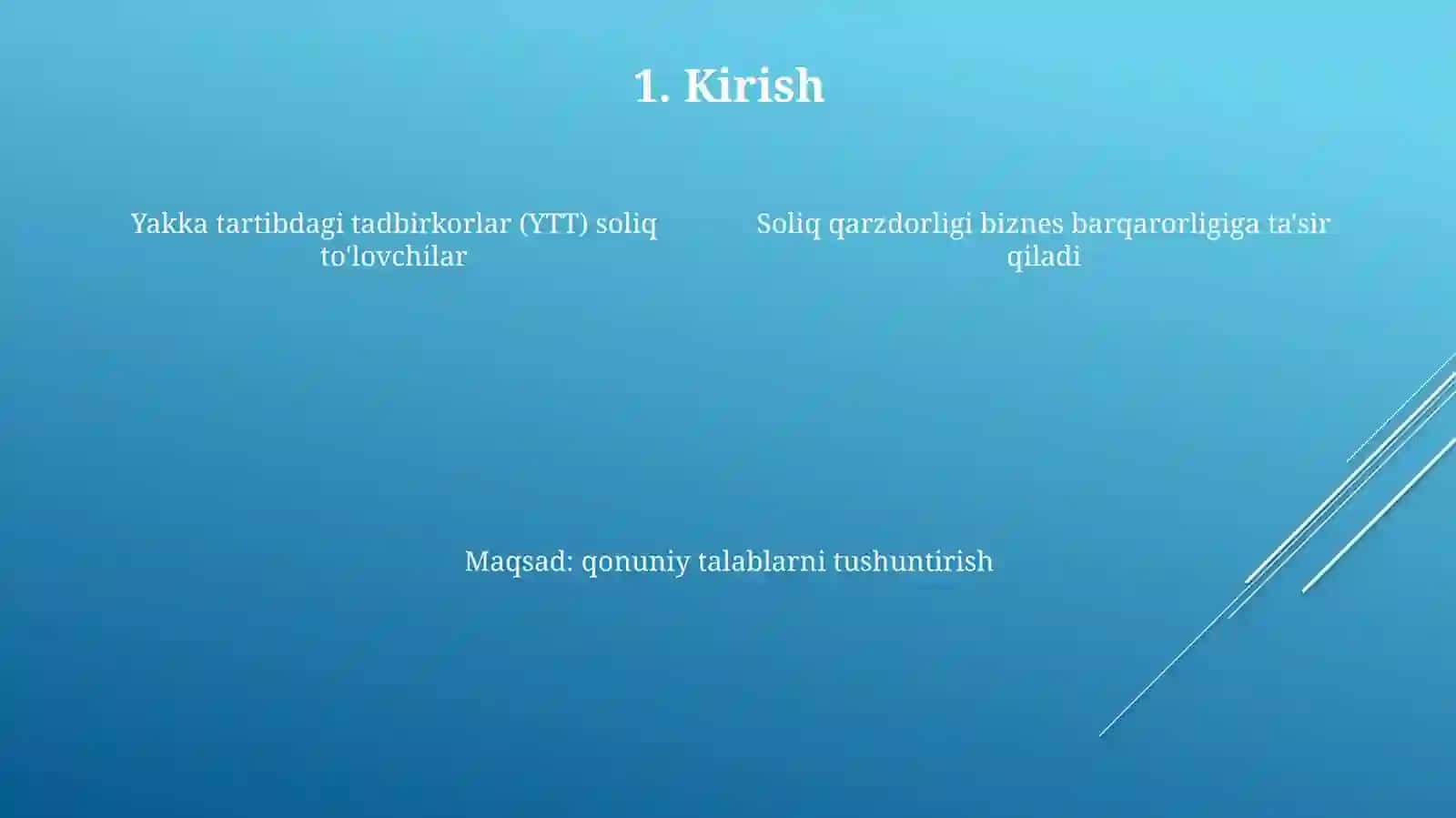 1. Kirish

Yakka tartibdagi tadbirkorlar (YTT) soliq to'lovchilar

Soliq qarzdorligi biznes barqarorligiga ta'sir qiladi

Maqsad: qonuniy talablarni tushuntirish